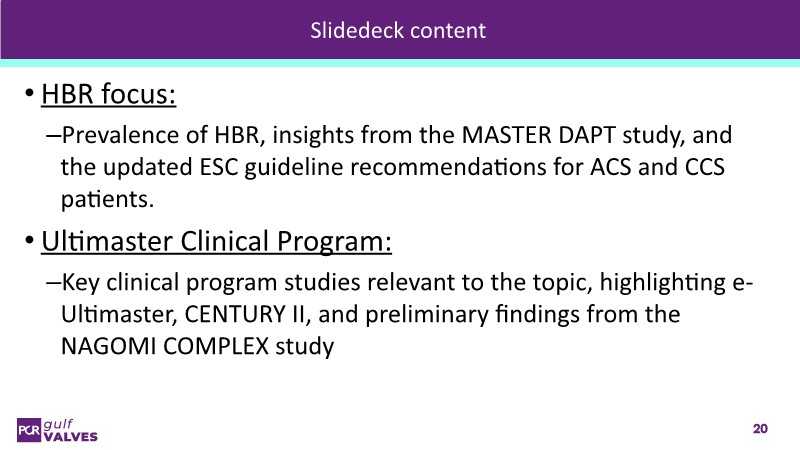 Slidedeck content

• HBR focus:

–Prevalence of HBR, insights from the MASTER DAPT study, and the updated ESC guideline recommendations for ACS and CCS patients.

• Ultimaster Clinical Program:

–Key clinical program studies relevant to the topic, highlighting e-Ultimaster, CENTURY II, and preliminary findings from the NAGOMI COMPLEX study

PCR gulf VALVES

20